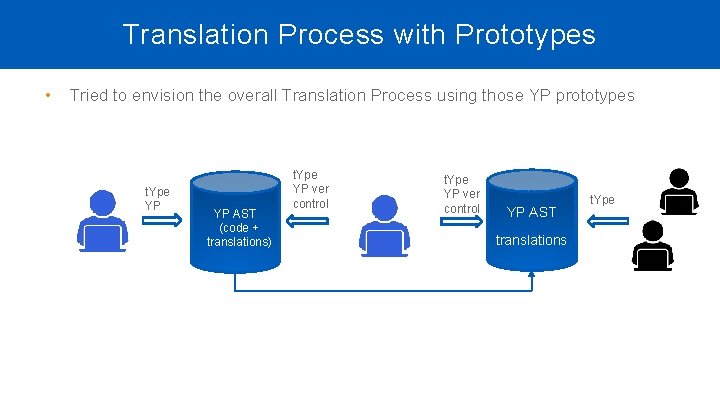 Translation Process with Prototypes

• Tried to envision the overall Translation Process using those YP prototypes

tYpe
YP

YP AST
(code +
translations)

tYpe
YP ver
control

tYpe
YP ver
control

YP AST
translations

tYpe